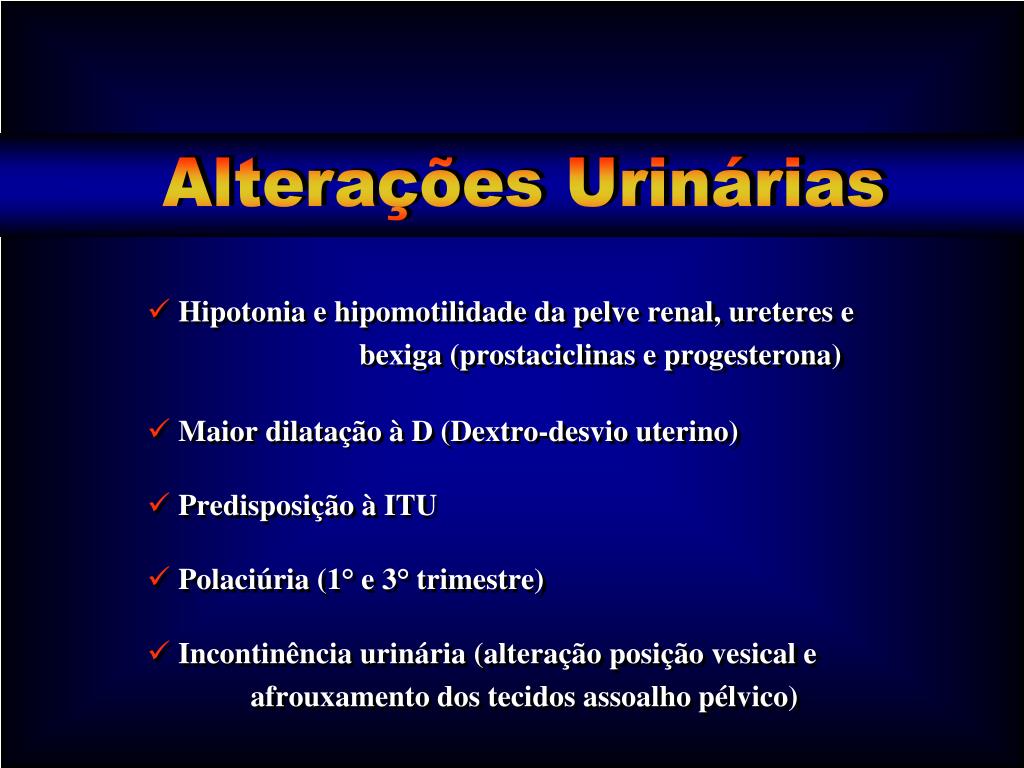 Alterações Urinárias

✓ Hipotonia e hipomotilidade da pelve renal, ureteres e bexiga (prostaciclinas e progesterona)

✓ Maior dilatação à D (Dextro-desvio uterino)

✓ Predisposição à ITU

✓ Polaciúria (1° e 3° trimestre)

✓ Incontinência urinária (alteração posição vesical e afrouxamento dos tecidos assoalho pélvico)